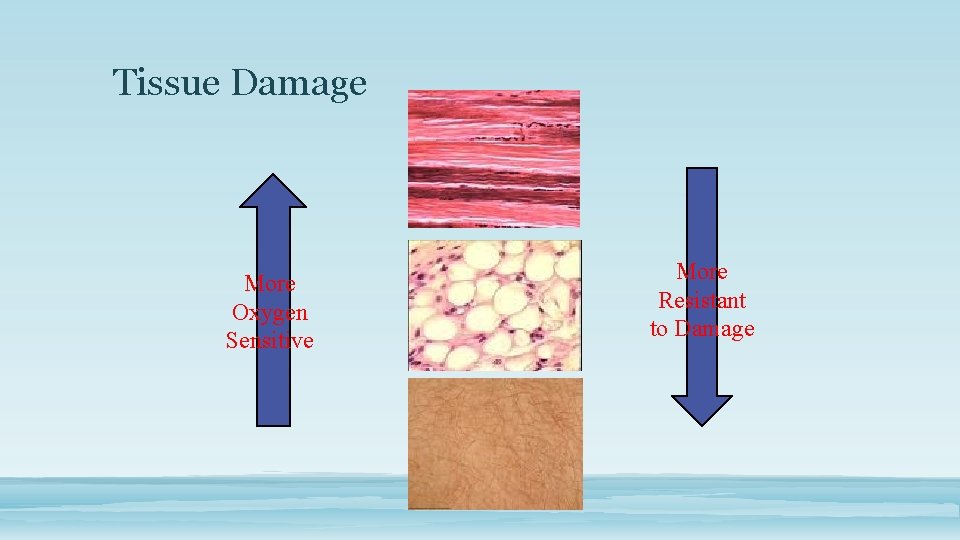 Tissue Damage

More Oxygen Sensitive

More Resistant to Damage